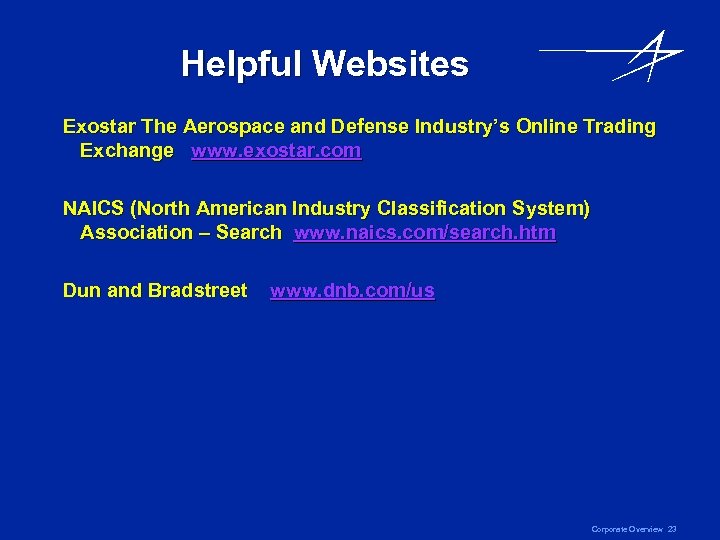 Helpful Websites

Exostar The Aerospace and Defense Industry's Online Trading Exchange www.exostar.com

NAICS (North American Industry Classification System) Association – Search www.naics.com/search.htm

Dun and Bradstreet www.dnb.com/us

Corporate Overview 23